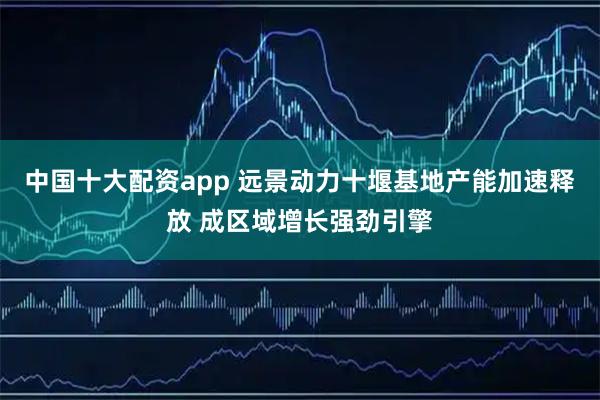 中国十大配资app 远景动力十堰基地产能加速释放 成区域增长强劲引擎